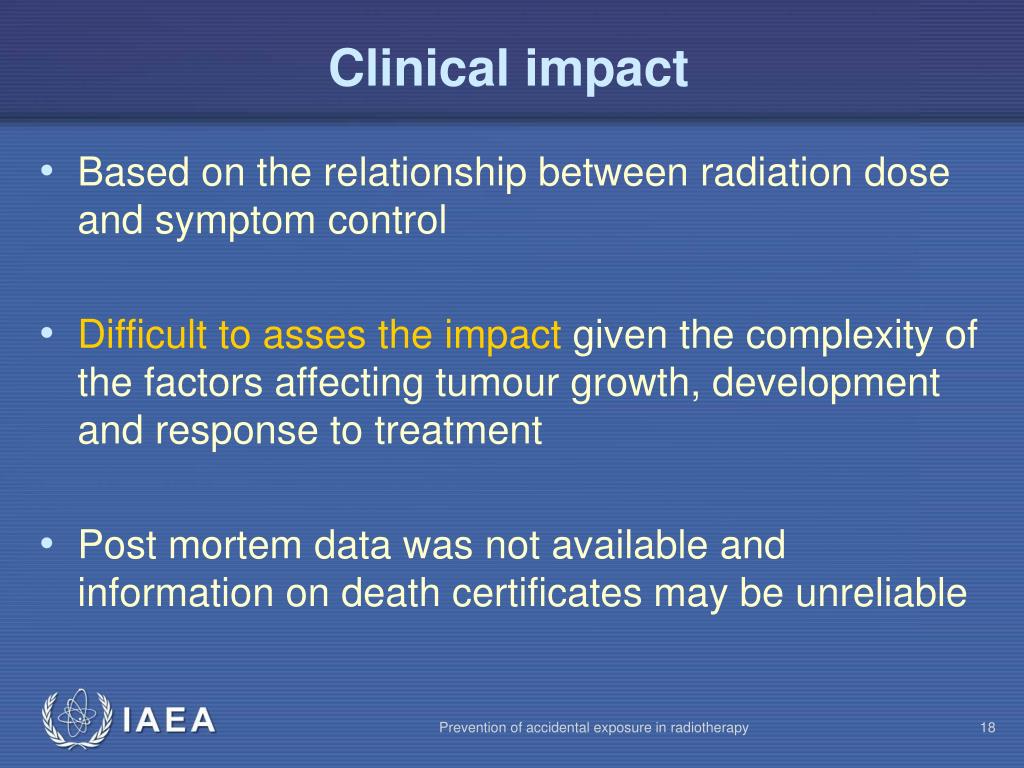 Clinical impact

• Based on the relationship between radiation dose and symptom control

• Difficult to asses the impact given the complexity of the factors affecting tumour growth, development and response to treatment

• Post mortem data was not available and information on death certificates may be unreliable

IAEA

Prevention of accidental exposure in radiotherapy

18